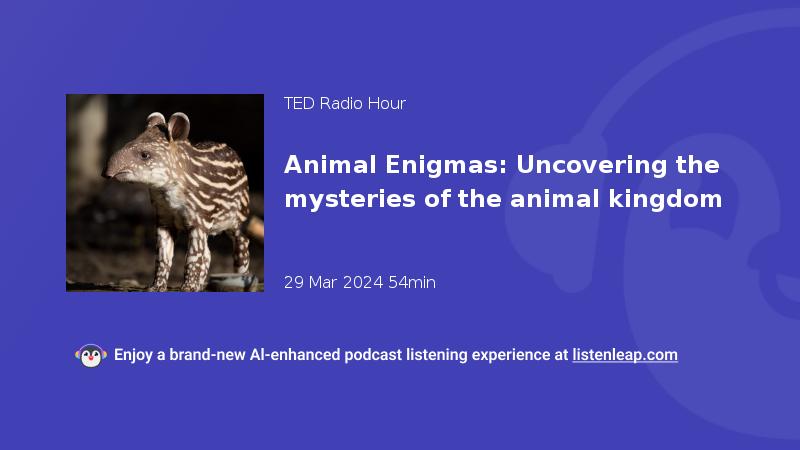 TED Radio Hour

Animal Enigmas: Uncovering the mysteries of the animal kingdom

29 Mar 2024 54min

Enjoy a brand-new AI-enhanced podcast listening experience at listenleap.com